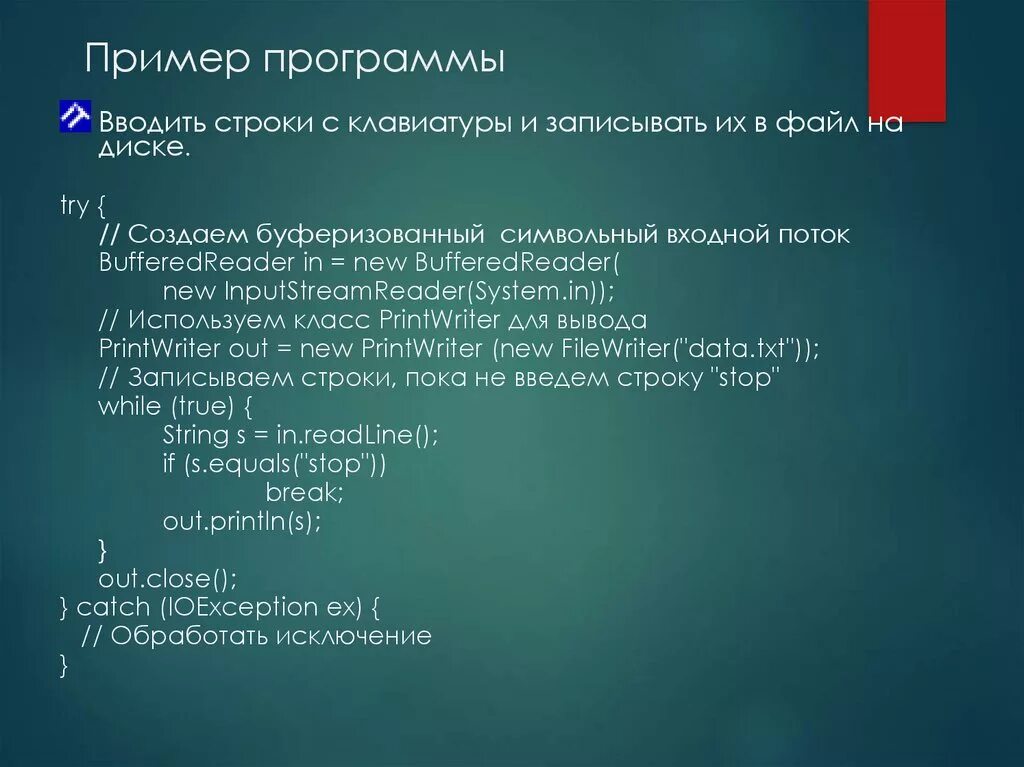 Пример программы

Вводить строки с клавиатуры и записывать их в файл на диске.

try {
// Создаем буферизованный символьный входной поток
BufferedReader in = new BufferedReader(
new InputStreamReader(System.in));
// Используем класс PrintWriter для вывода
PrintWriter out = new PrintWriter (new FileWriter("data.txt"));
// Записываем строки, пока не введем строку "stop"
while (true) {
String s = in.readLine();
if (s.equals("stop"))
break;
out.println(s);
}
out.close();
} catch (IOException ex) {
// Обработать исключение
}